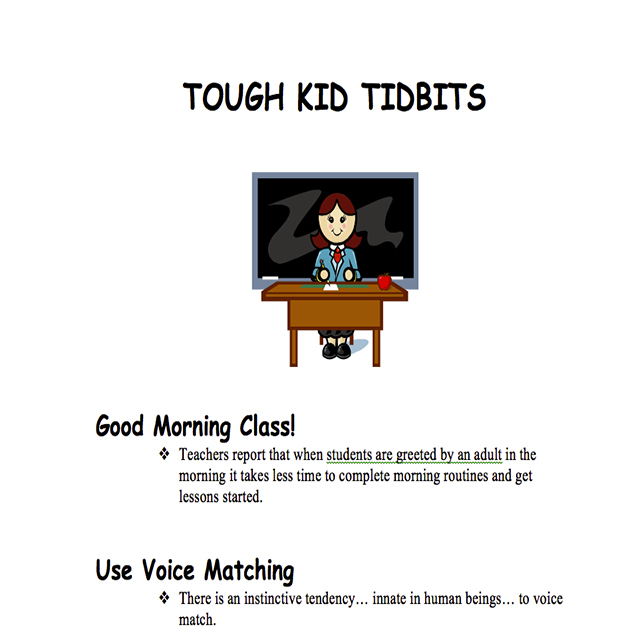 TOUGH KID TIDBITS

Good Morning Class!

❖ Teachers report that when students are greeted by an adult in the morning it takes less time to complete morning routines and get lessons started.

Use Voice Matching

❖ There is an instinctive tendency… innate in human beings… to voice match.